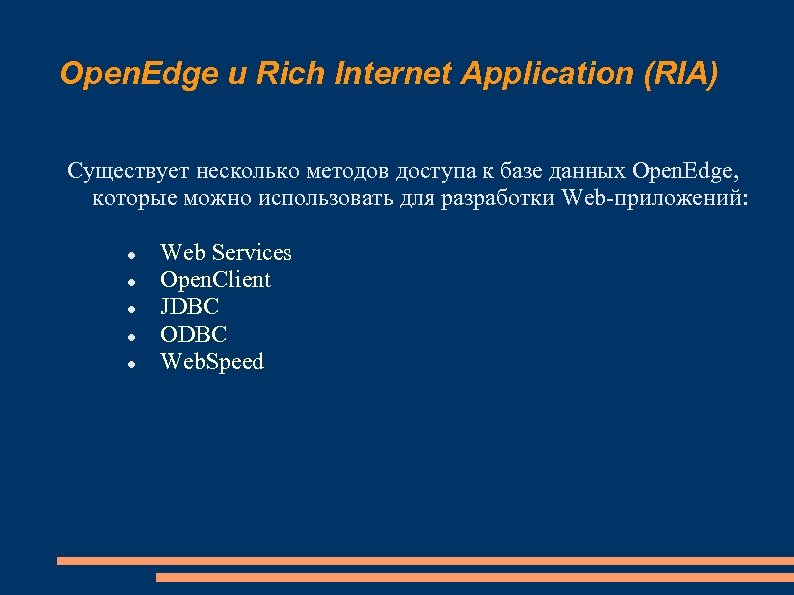 OpenEdge и Rich Internet Application (RIA)

Существует несколько методов доступа к базе данных OpenEdge, которые можно использовать для разработки Web-приложений:

- Web Services
- OpenClient
- JDBC
- ODBC
- WebSpeed